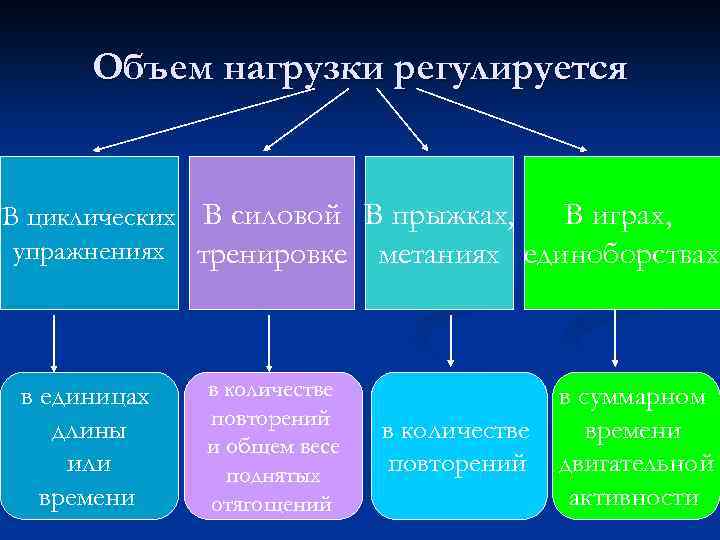 Объем нагрузки регулируется

В циклических упражнениях

В силовой тренировке

В прыжках, метаниях

В играх, единоборствах

в единицах длины или времени

в количестве повторений и общем весе поднятых отягощений

в количестве повторений

в суммарном времени двигательной активности